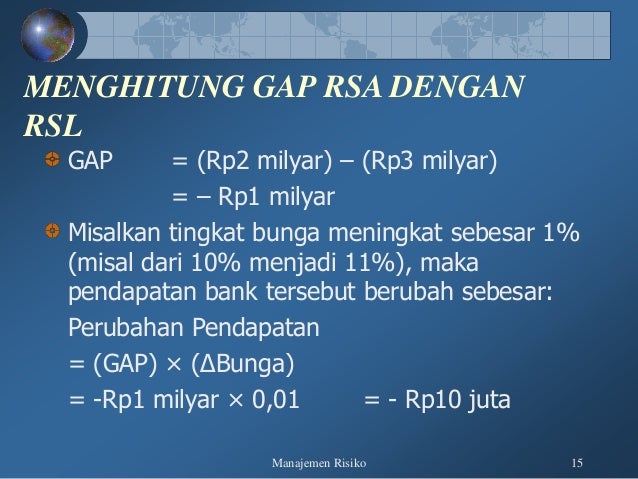 MENGHITUNG GAP RSA DENGAN RSL

GAP = (Rp2 milyar) – (Rp3 milyar)
= – Rp1 milyar

Misalkan tingkat bunga meningkat sebesar 1% (misal dari 10% menjadi 11%), maka pendapatan bank tersebut berubah sebesar:

Perubahan Pendapatan
= (GAP) × (ΔBunga)
= -Rp1 milyar × 0,01 = - Rp10 juta

Manajemen Risiko

15